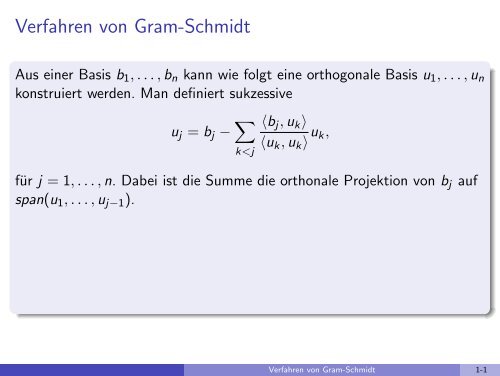 Verfahren von Gram-Schmidt

Aus einer Basis $b_1, \ldots, b_n$ kann wie folgt eine orthogonale Basis $u_1, \ldots, u_n$ konstruiert werden. Man definiert sukzessive

$$u_j = b_j - \sum_{k<j} \frac{\langle b_j, u_k \rangle}{\langle u_k, u_k \rangle} u_k,$$

für $j = 1, \ldots, n$. Dabei ist die Summe die orthonale Projektion von $b_j$ auf $span(u_1, \ldots, u_{j-1})$.

Verfahren von Gram-Schmidt 1-1